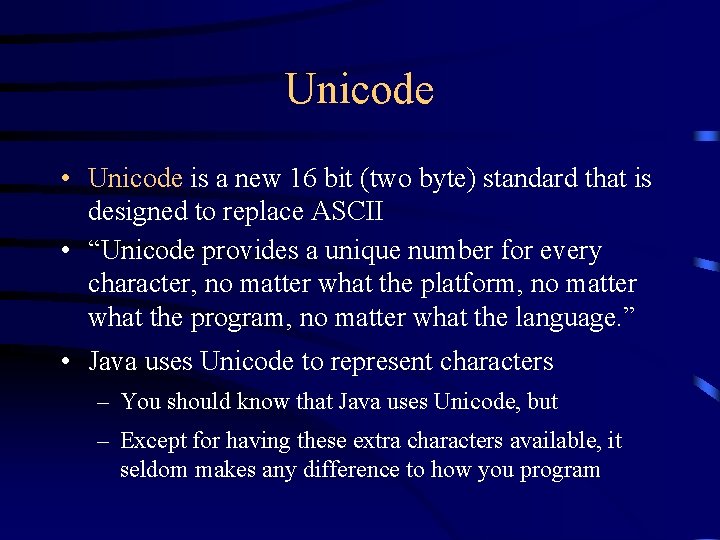 Unicode

• Unicode is a new 16 bit (two byte) standard that is designed to replace ASCII
• “Unicode provides a unique number for every character, no matter what the platform, no matter what the program, no matter what the language.”
• Java uses Unicode to represent characters
– You should know that Java uses Unicode, but
– Except for having these extra characters available, it seldom makes any difference to how you program